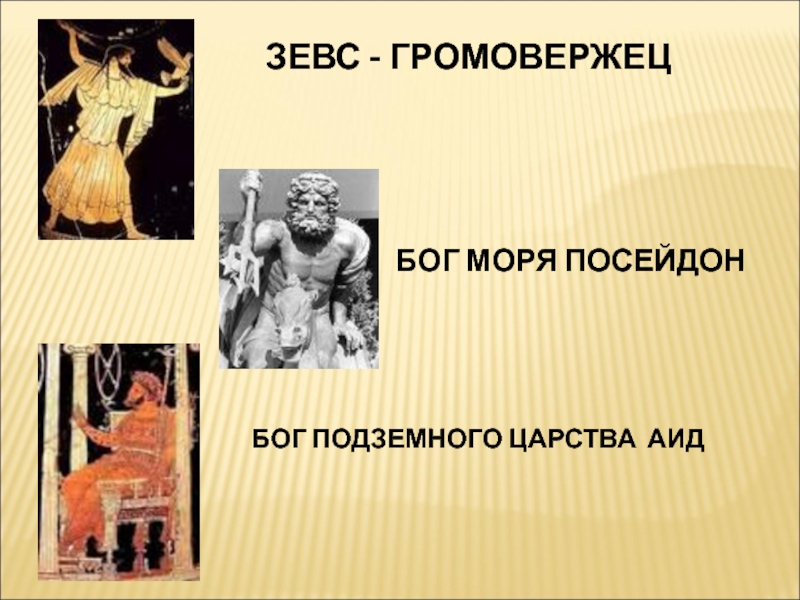 ЗЕВС - ГРОМОВЕРЖЕЦ

БОГ МОРЯ ПОСЕЙДОН

БОГ ПОДЗЕМНОГО ЦАРСТВА АИД